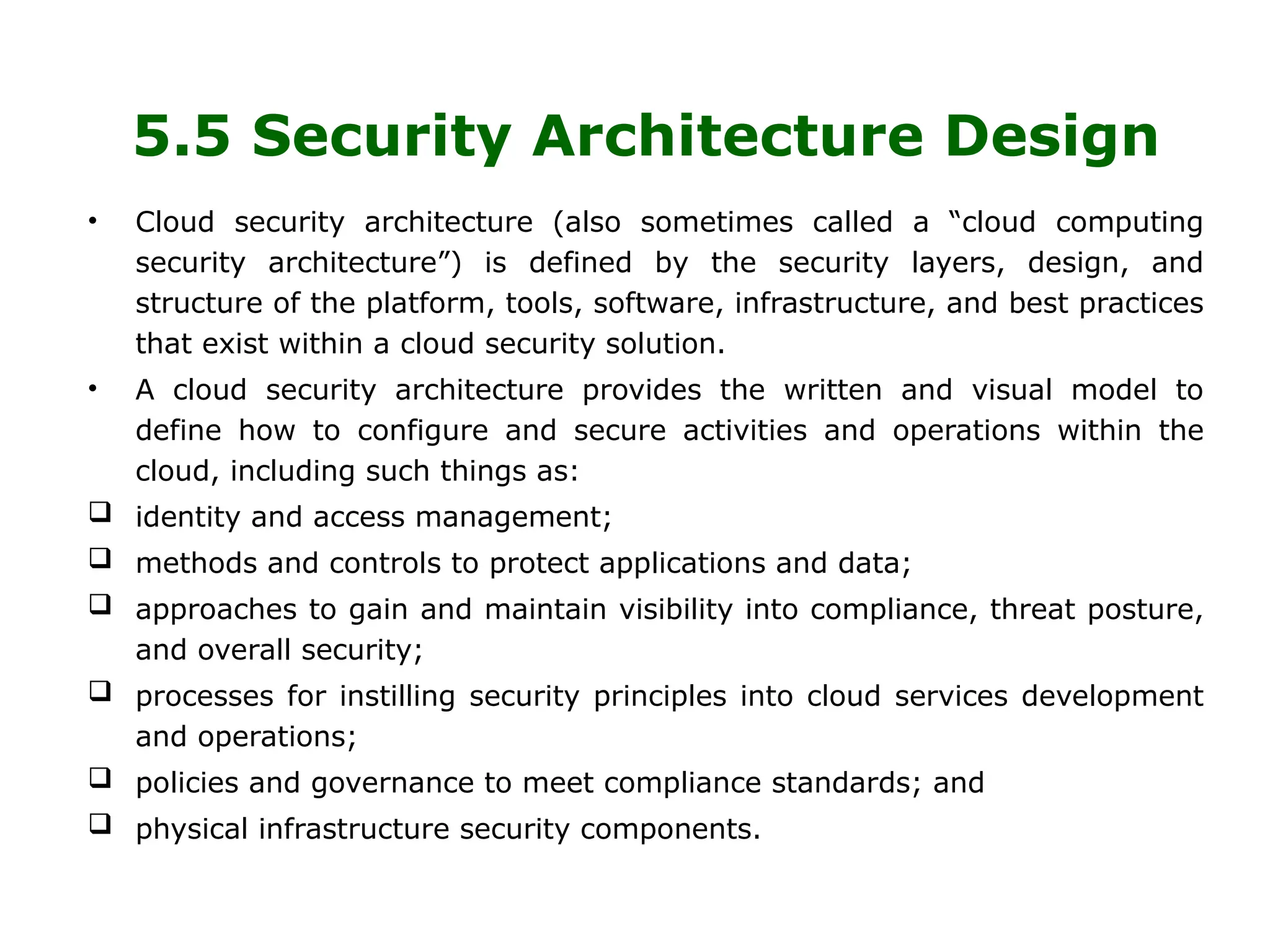 5.5 Security Architecture Design

• Cloud security architecture (also sometimes called a “cloud computing security architecture”) is defined by the security layers, design, and structure of the platform, tools, software, infrastructure, and best practices that exist within a cloud security solution.

• A cloud security architecture provides the written and visual model to define how to configure and secure activities and operations within the cloud, including such things as:

❑ identity and access management;

❑ methods and controls to protect applications and data;

❑ approaches to gain and maintain visibility into compliance, threat posture, and overall security;

❑ processes for instilling security principles into cloud services development and operations;

❑ policies and governance to meet compliance standards; and

❑ physical infrastructure security components.